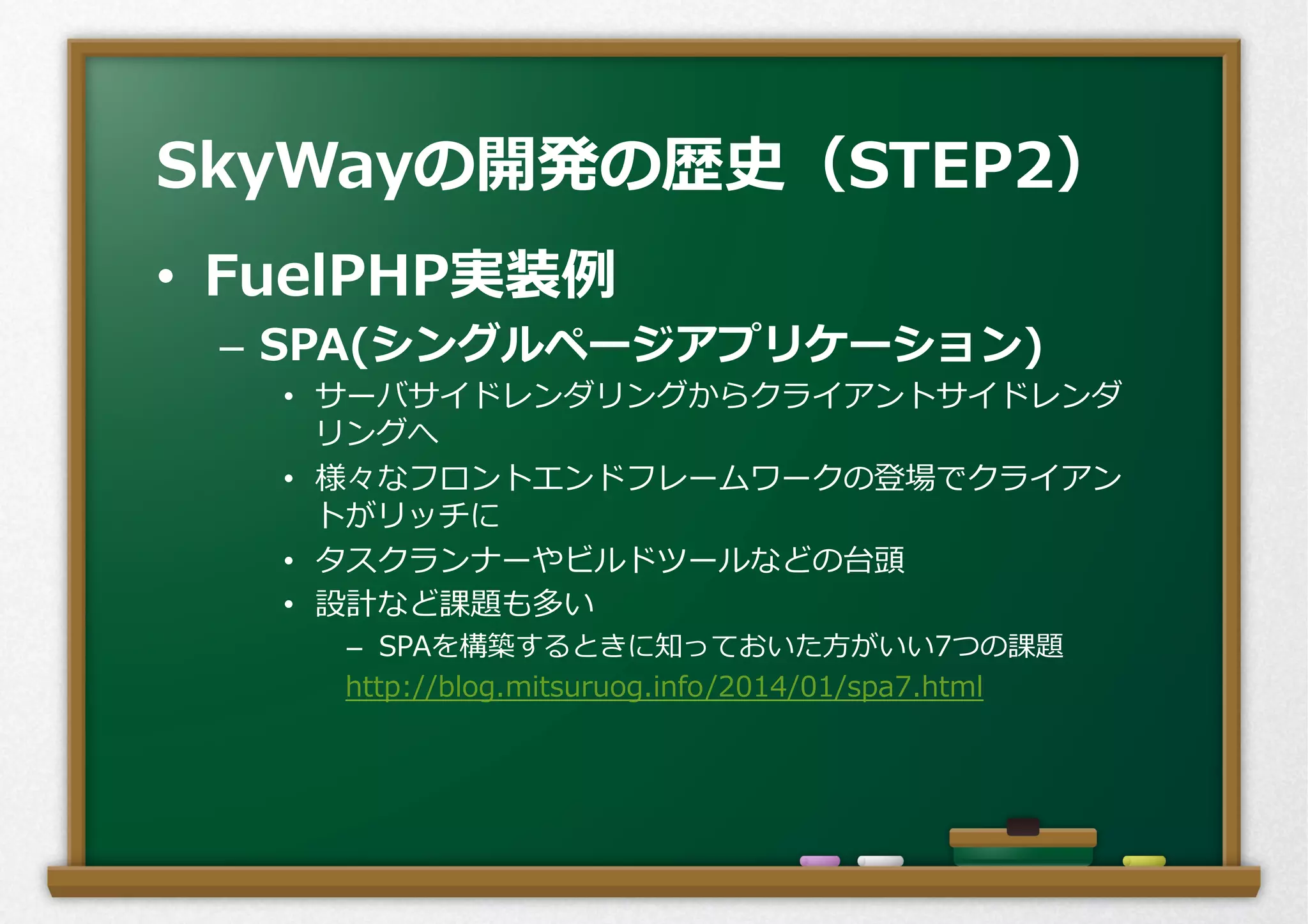 SkyWayの開発の歴史（STEP2）

• FuelPHP実装例
– SPA(シングルページアプリケーション)
• サーバサイドレンダリングからクライアントサイドレンダリングへ
• 様々なフロントエンドフレームワークの登場でクライアントがリッチに
• タスクランナーやビルドツールなどの台頭
• 設計など課題も多い
– SPAを構築するときに知っておいた方がいい7つの課題 http://blog.mitsuruog.info/2014/01/spa7.html